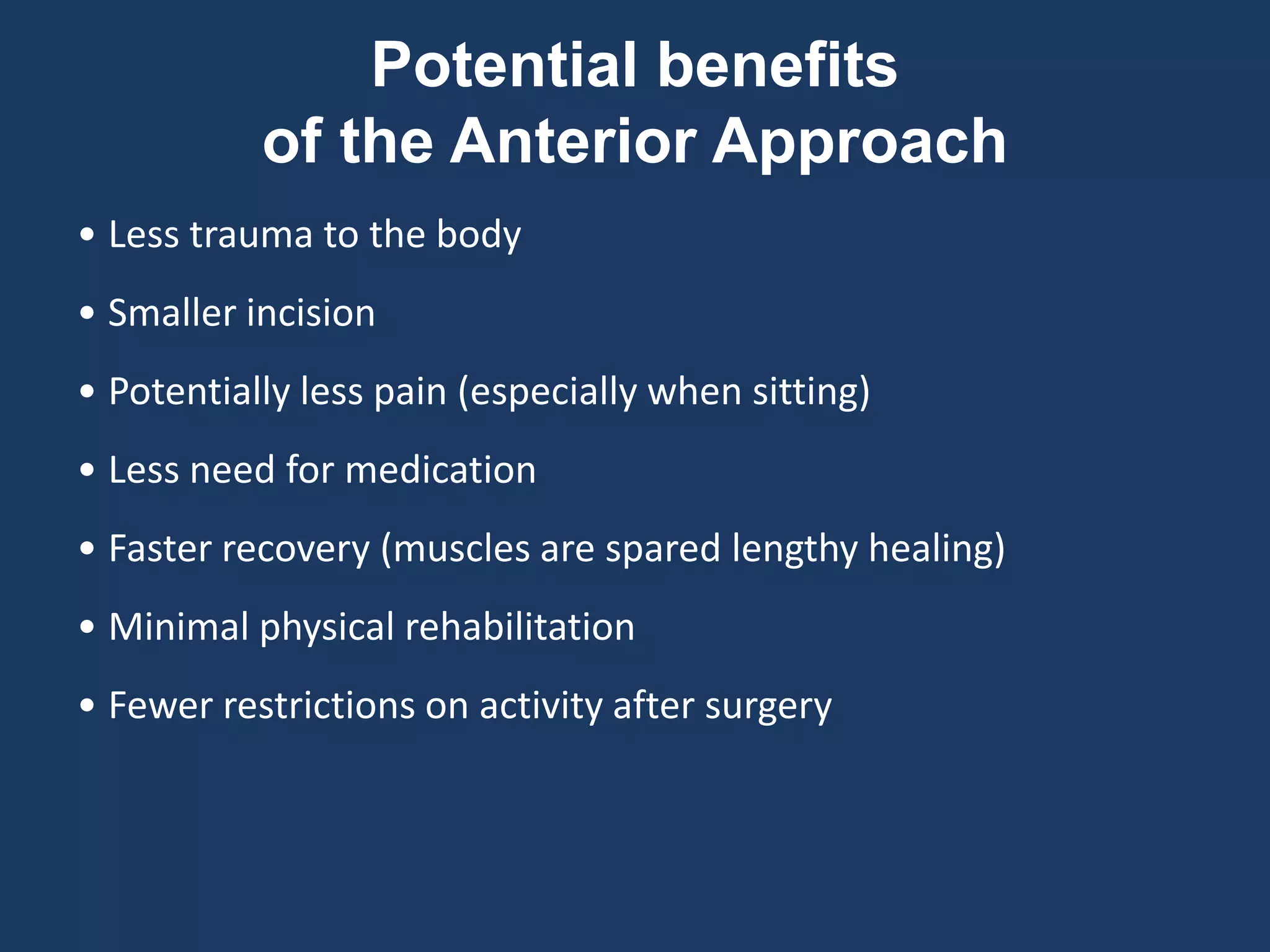 Potential benefits of the Anterior Approach

• Less trauma to the body
• Smaller incision
• Potentially less pain (especially when sitting)
• Less need for medication
• Faster recovery (muscles are spared lengthy healing)
• Minimal physical rehabilitation
• Fewer restrictions on activity after surgery